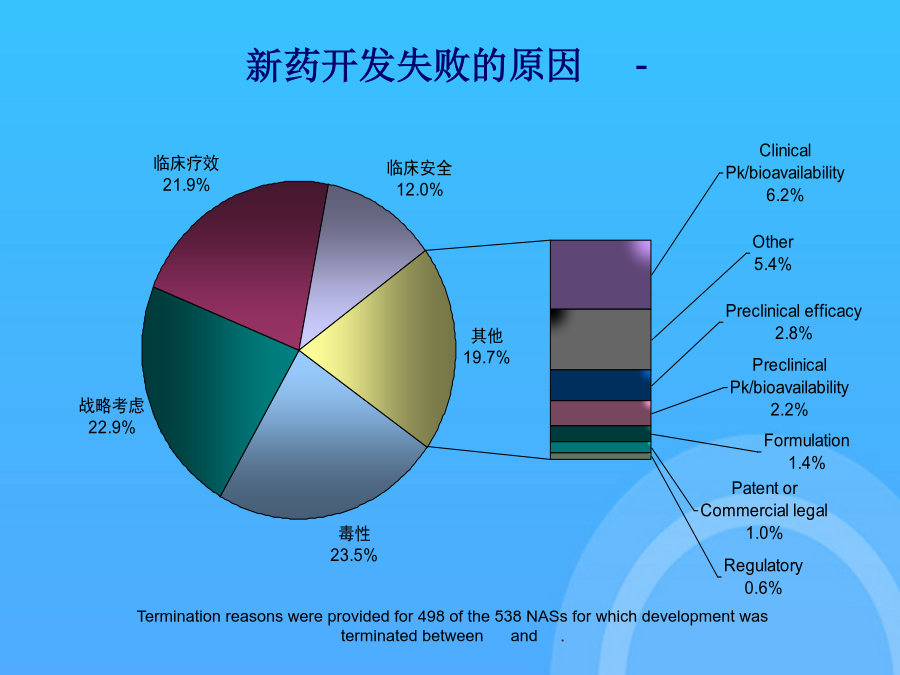 新药开发失败的原因 -

临床疗效
21.9%

临床安全
12.0%

其他
19.7%

战略考虑
22.9%

毒性
23.5%

Clinical Pk/bioavailability
6.2%

Other
5.4%

Preclinical efficacy
2.8%

Preclinical Pk/bioavailability
2.2%

Formulation
1.4%

Patent or Commercial legal
1.0%

Regulatory
0.6%

Termination reasons were provided for 498 of the 538 NASs for which development was terminated between and .